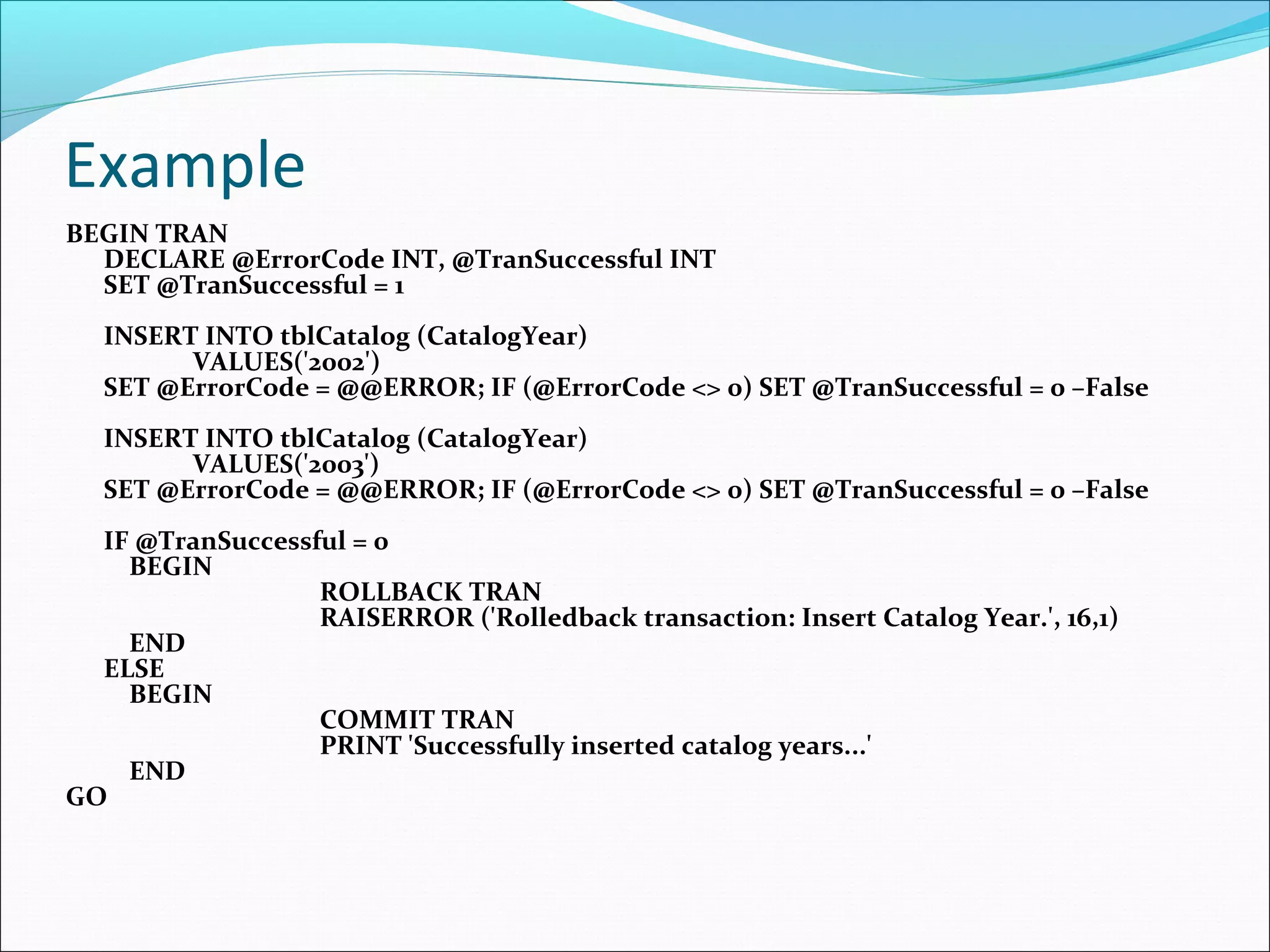 Example

BEGIN TRAN
DECLARE @ErrorCode INT, @TranSuccessful INT
SET @TranSuccessful = 1

INSERT INTO tblCatalog (CatalogYear)
VALUES('2002')
SET @ErrorCode = @@ERROR; IF (@ErrorCode <> 0) SET @TranSuccessful = 0 –False

INSERT INTO tblCatalog (CatalogYear)
VALUES('2003')
SET @ErrorCode = @@ERROR; IF (@ErrorCode <> 0) SET @TranSuccessful = 0 –False

IF @TranSuccessful = 0
BEGIN
ROLLBACK TRAN
RAISERROR ('Rolledback transaction: Insert Catalog Year.', 16,1)
END
ELSE
BEGIN
COMMIT TRAN
PRINT 'Successfully inserted catalog years...'
END
GO